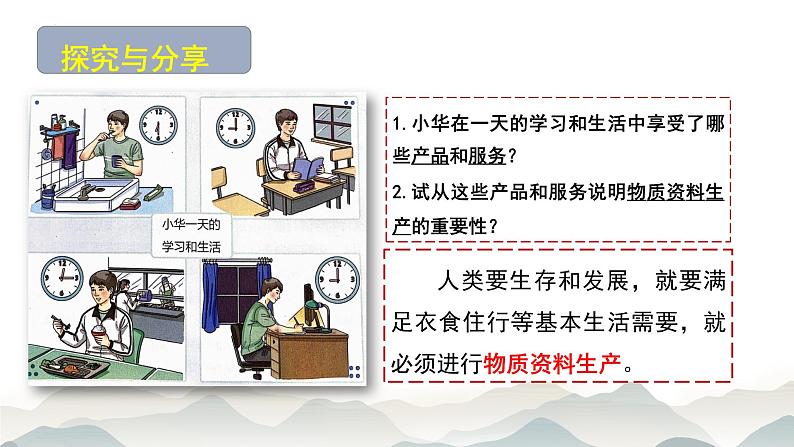 探究与分享

小华一天的学习和生活

1. 小华在一天的学习和生活中享受了哪些产品和服务？

2. 试从这些产品和服务说明物质资料生产的重要性？

人类要生存和发展，就要满足衣食住行等基本生活需要，就必须进行物质资料生产。